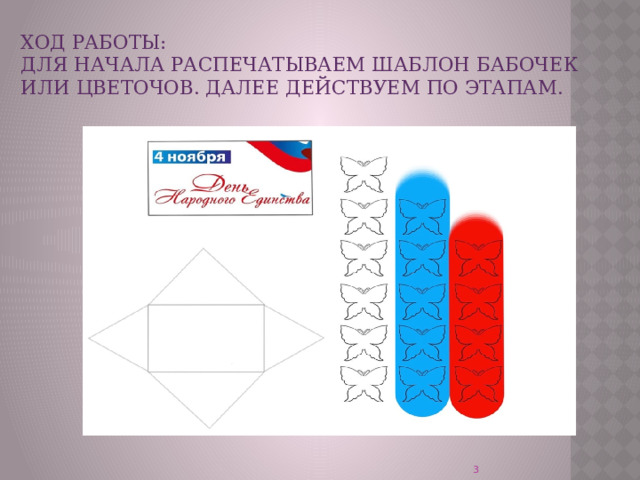 ХОД РАБОТЫ:
ДЛЯ НАЧАЛА РАСПЕЧАТЫВАЕМ ШАБЛОН БАБОЧЕК ИЛИ ЦВЕТОЧОВ. ДАЛЕЕ ДЕЙСТВУЕМ ПО ЭТАПАМ.

4 ноября

День Народного Единства

3